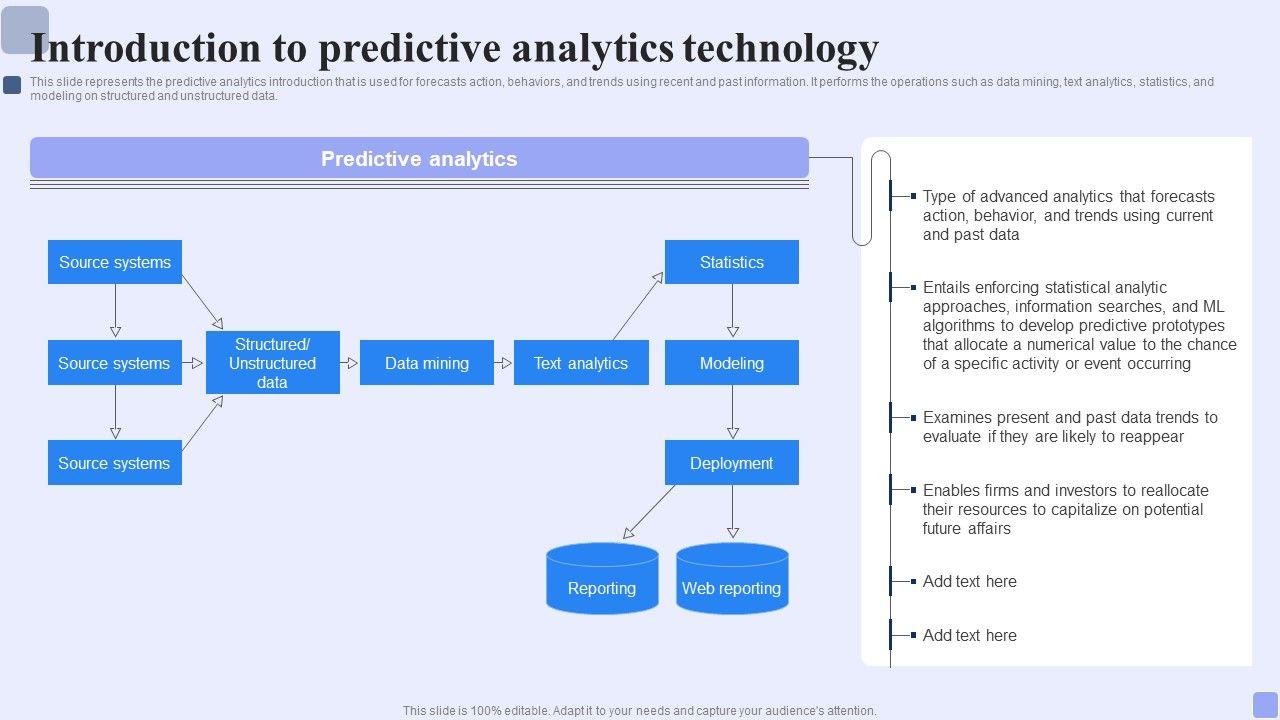 Introduction to predictive analytics technology

This slide represents the predictive analytics introduction that is used for forecasts action, behaviors, and trends using recent and past information. It performs the operations such as data mining, text analytics, statistics, and modeling on structured and unstructured data.

Predictive analytics

Source systems

Source systems

Source systems

Structured/ Unstructured data

Data mining

Text analytics

Statistics

Modeling

Deployment

Reporting

Web reporting

Type of advanced analytics that forecasts action, behavior, and trends using current and past data

Entails enforcing statistical analytic approaches, information searches, and ML algorithms to develop predictive prototypes that allocate a numerical value to the chance of a specific activity or event occurring

Examines present and past data trends to evaluate if they are likely to reappear

Enables firms and investors to reallocate their resources to capitalize on potential future affairs

Add text here

Add text here

This slide is 100% editable. Adapt it to your needs and capture your audience's attention.